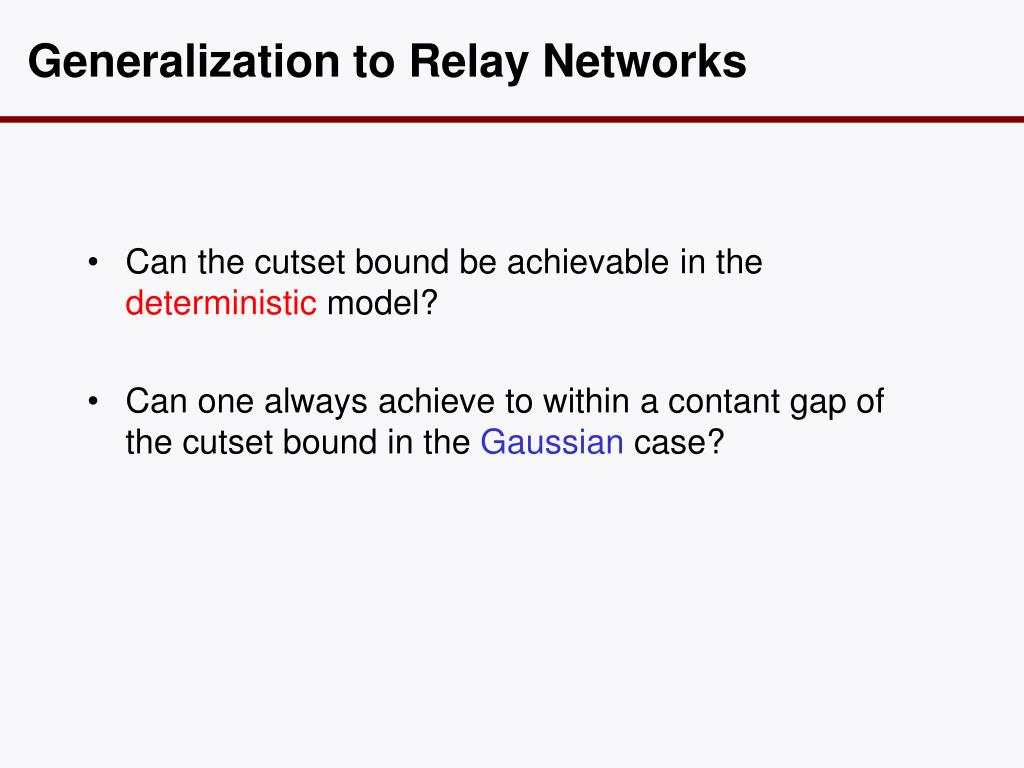 Generalization to Relay Networks

• Can the cutset bound be achievable in the deterministic model?

• Can one always achieve to within a contant gap of the cutset bound in the Gaussian case?